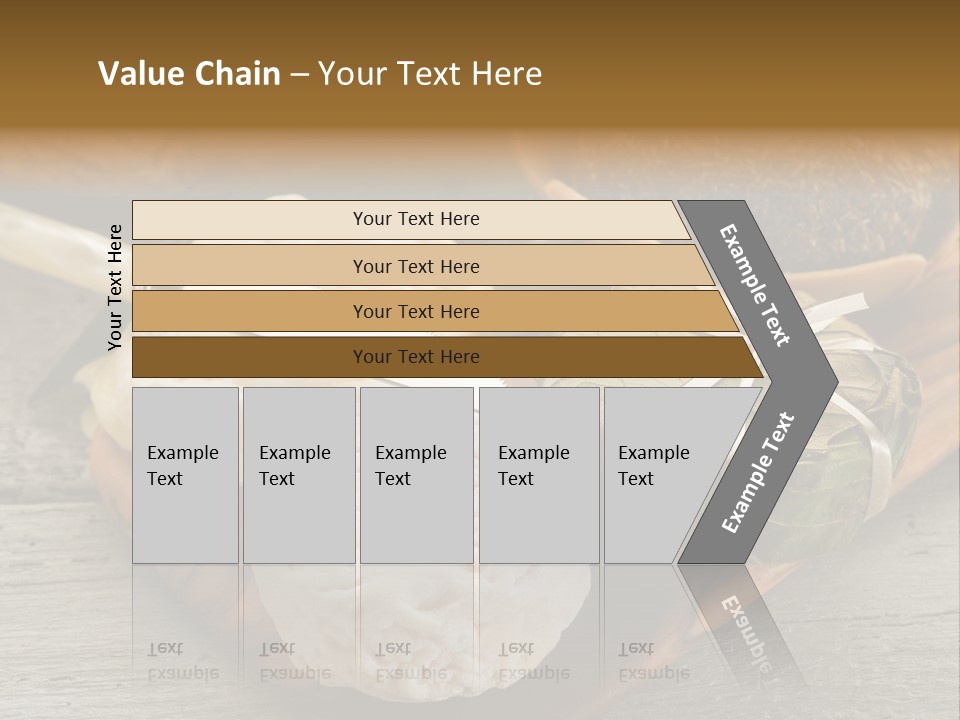 Value Chain – Your Text Here

Your Text Here

Your Text Here

Your Text Here

Your Text Here

Your Text Here

Example Text

Example Text

Example Text

Example Text

Example Text

Example Text

Example Text